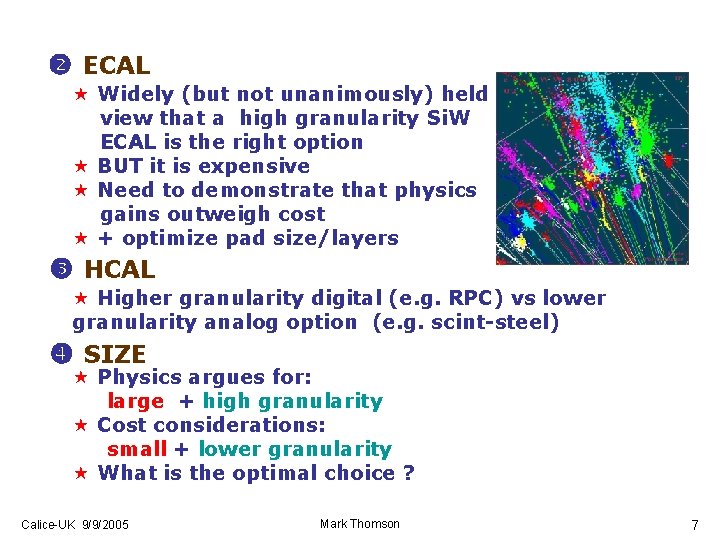 ❷ ECAL

★ Widely (but not unanimously) held view that a high granularity SiW ECAL is the right option

★ BUT it is expensive

★ Need to demonstrate that physics gains outweigh cost

★ + optimize pad size/layers

❸ HCAL

★ Higher granularity digital (e.g. RPC) vs lower granularity analog option (e.g. scint-steel)

❹ SIZE

★ Physics argues for:
large + high granularity

★ Cost considerations:
small + lower granularity

★ What is the optimal choice ?

Calice-UK 9/9/2005 Mark Thomson 7